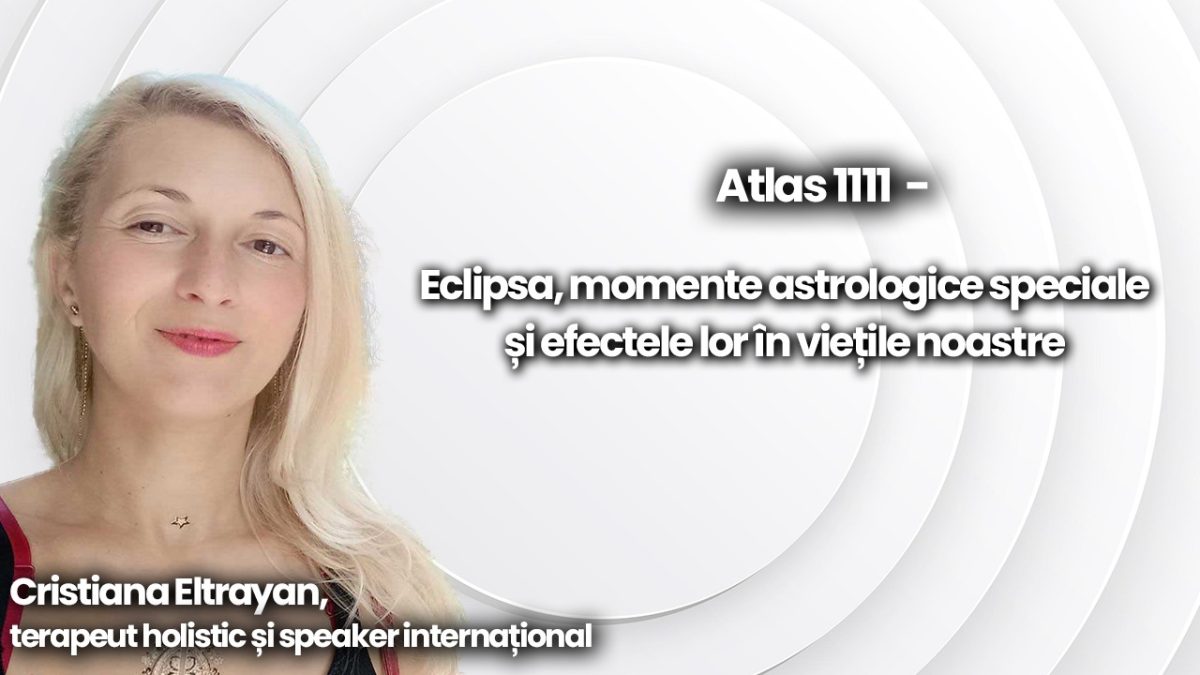 Atlas 1111 -

Eclipsa, momente astrologice speciale și efectele lor în viețile noastre

Cristiana Eltrayan,
terapeut holistic și speaker internațional